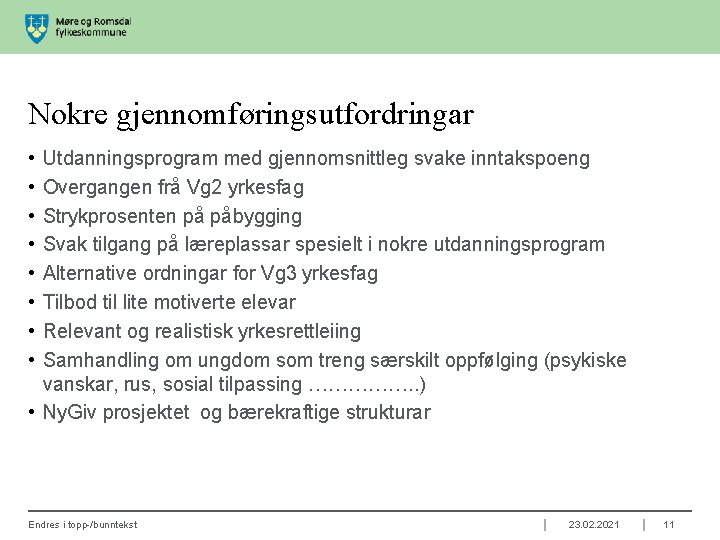 Møre og Romsdal fylkeskommune

Nokre gjennomføringsutfordringar

• Utdanningsprogram med gjennomsnittleg svake inntakspoeng
• Overgangen frå Vg2 yrkesfag
• Strykprosenten på påbygging
• Svak tilgang på læreplassar spesielt i nokre utdanningsprogram
• Alternative ordningar for Vg3 yrkesfag
• Tilbod til lite motiverte elevar
• Relevant og realistisk yrkesrettleiing
• Samhandling om ungdom som treng særskilt oppfølging (psykiske vanskar, rus, sosial tilpassing ……………..)
• NyGiv prosjektet og bærekraftige strukturar

Endres i topp-/bunntekst | 23.02.2021 | 11